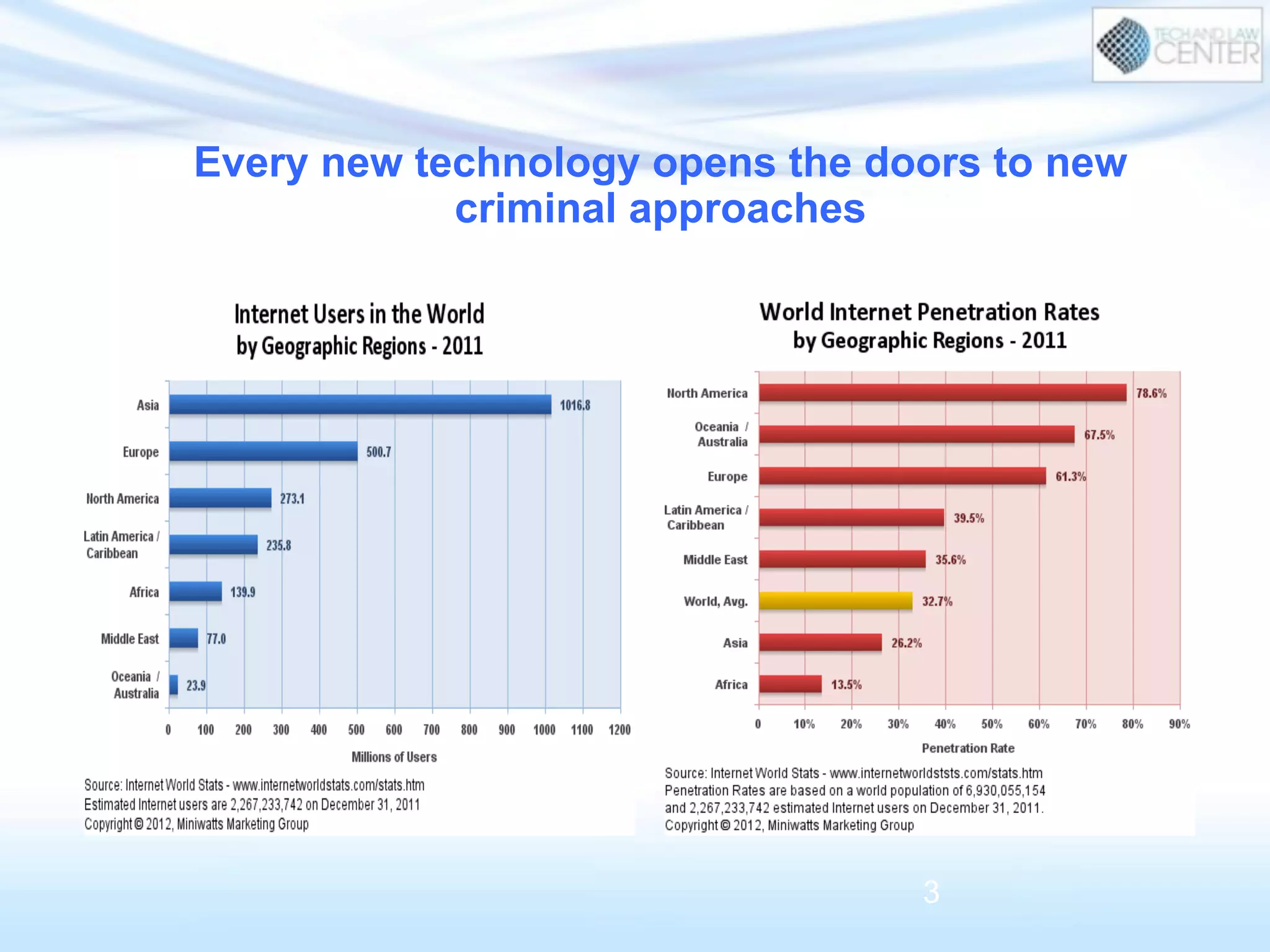 TECH AND LAW CENTER

Every new technology opens the doors to new criminal approaches

Internet Users in the World
by Geographic Regions - 2011

Asia 1016.8
Europe 500.7
North America 273.1
Latin America / Caribbean 235.8
Africa 139.9
Middle East 77.0
Oceania / Australia 23.9

0 100 200 300 400 500 600 700 800 900 1000 1100 1200

Millions of Users

Source: Internet World Stats - www.internetworldstats.com/stats.htm
Estimated Internet users are 2,267,233,742 on December 31, 2011
Copyright © 2012, Miniwatts Marketing Group

World Internet Penetration Rates
by Geographic Regions - 2011

North America 78.6%
Oceania / Australia 67.5%
Europe 61.3%
Latin America / Caribbean 39.5%
Middle East 35.6%
World, Avg. 32.7%
Asia 26.2%
Africa 13.5%

0 10% 20% 30% 40% 50% 60% 70% 80% 90%

Penetration Rate

Source: Internet World Stats - www.internetworldststs.com/stats.htm
Penetration Rates are based on a world population of 6,930,055,154 and 2,267,233,742 estimated Internet users on December 31, 2011.
Copyright © 2012, Miniwatts Marketing Group

3